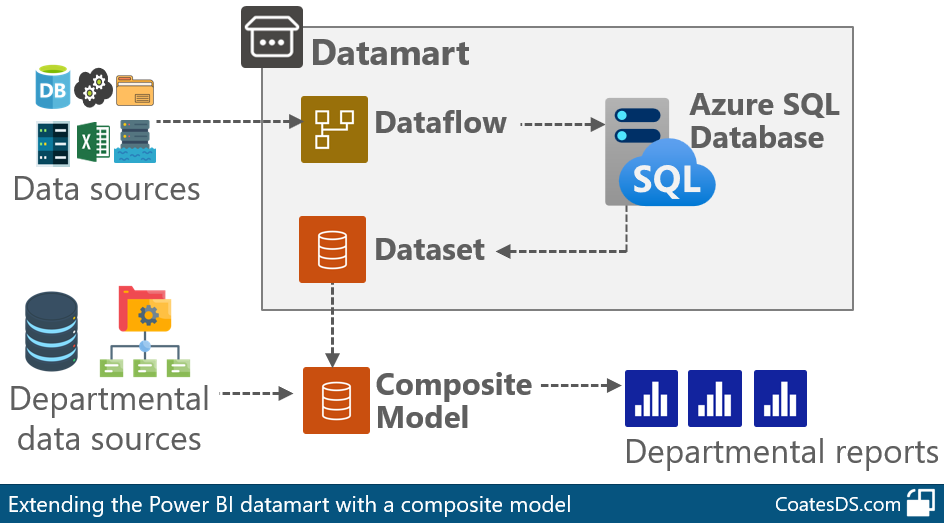 Datamart

DB

Data sources

Dataflow

Azure SQL Database

SQL

Dataset

Departmental data sources

Composite Model

Departmental reports

Extending the Power BI datamart with a composite model

CoatesDS.com